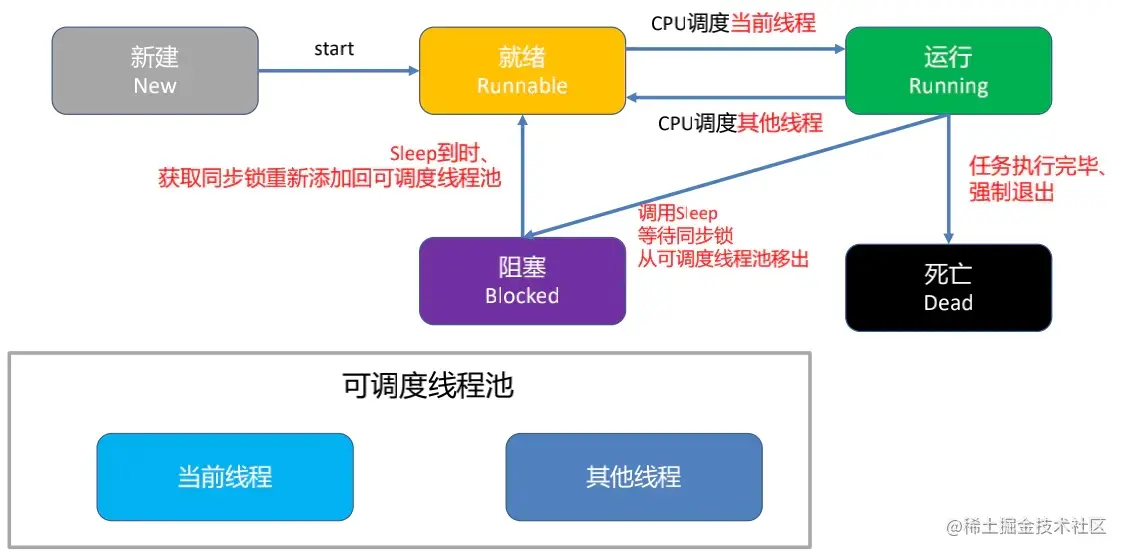 新建
New

start

就绪
Runnable

CPU调度当前线程

运行
Running

CPU调度其他线程

Sleep到时、
获取同步锁重新添加回可调度线程池

调用Sleep
等待同步锁
从可调度线程池移出

任务执行完毕、
强制退出

阻塞
Blocked

死亡
Dead

可调度线程池

当前线程

其他线程

@稀土掘金技术社区